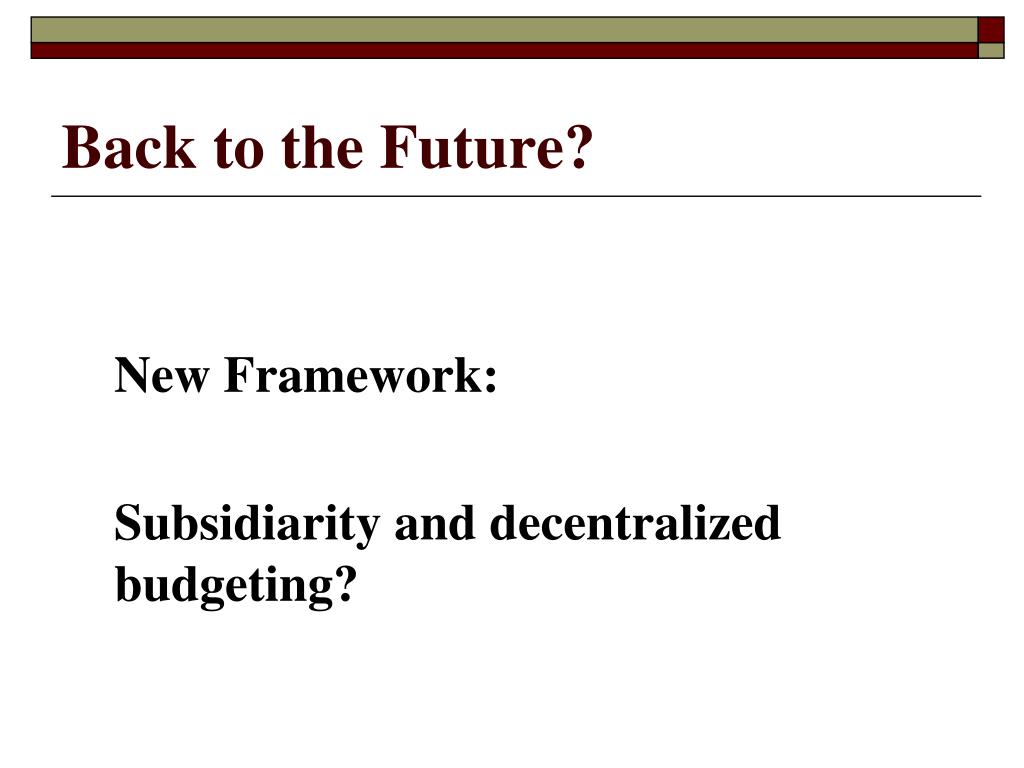 Back to the Future?

New Framework:

Subsidiarity and decentralized budgeting?